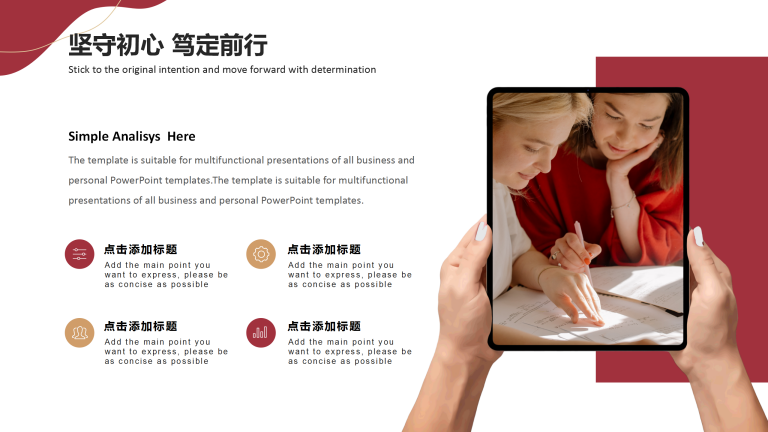 坚守初心 笃定前行
Stick to the original intention and move forward with determination

Simple Analisys Here

The template is suitable for multifunctional presentations of all business and personal PowerPoint templates.The template is suitable for multifunctional presentations of all business and personal PowerPoint templates.

点击添加标题
Add the main point you want to express, please be as concise as possible

点击添加标题
Add the main point you want to express, please be as concise as possible

点击添加标题
Add the main point you want to express, please be as concise as possible

点击添加标题
Add the main point you want to express, please be as concise as possible